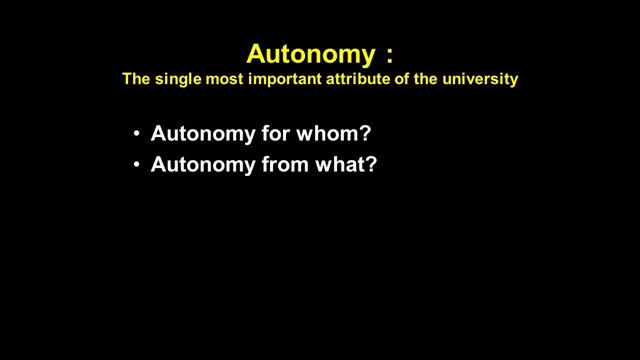 Autonomy :
The single most important attribute of the university

• Autonomy for whom?
• Autonomy from what?